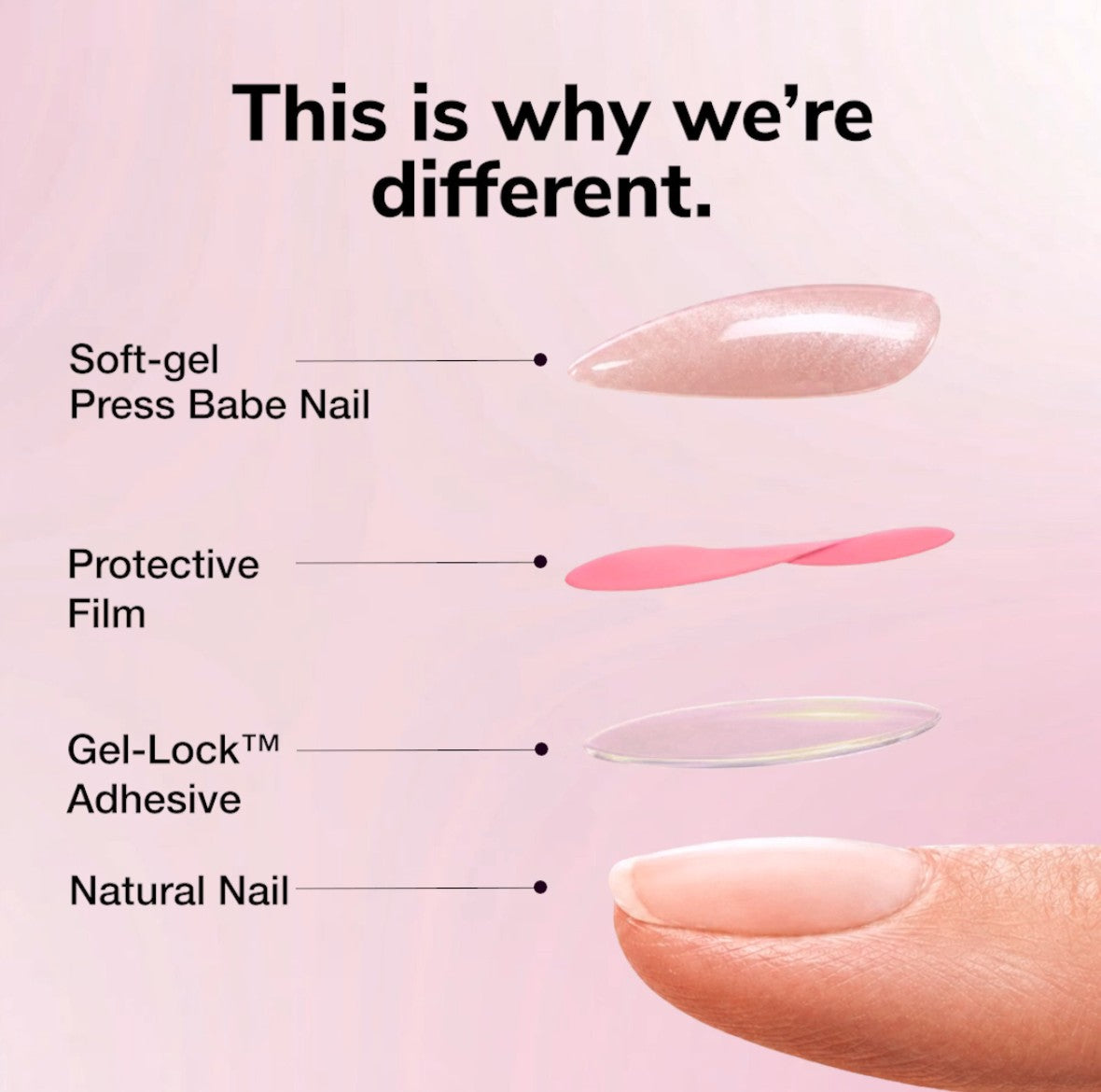 This is why we're different.

Soft-gel Press Babe Nail

Protective Film

Gel-Lock™ Adhesive

Natural Nail